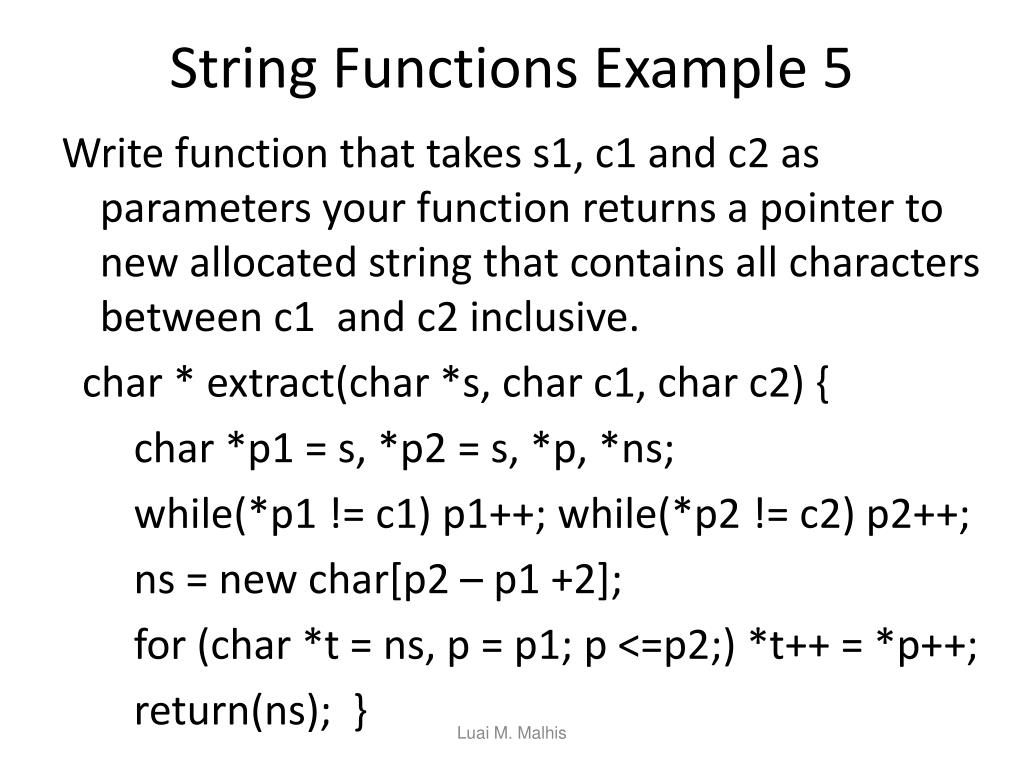 String Functions Example 5

Write function that takes s1, c1 and c2 as parameters your function returns a pointer to new allocated string that contains all characters between c1  and c2 inclusive.

char * extract(char *s, char c1, char c2) {

char *p1 = s, *p2 = s, *p, *ns;

while(*p1 != c1) p1++; while(*p2 != c2) p2++;

ns = new char[p2 – p1 +2];

for (char *t = ns, p = p1; p <=p2;) *t++ = *p++;

return(ns);  }

Luai M. Malhis